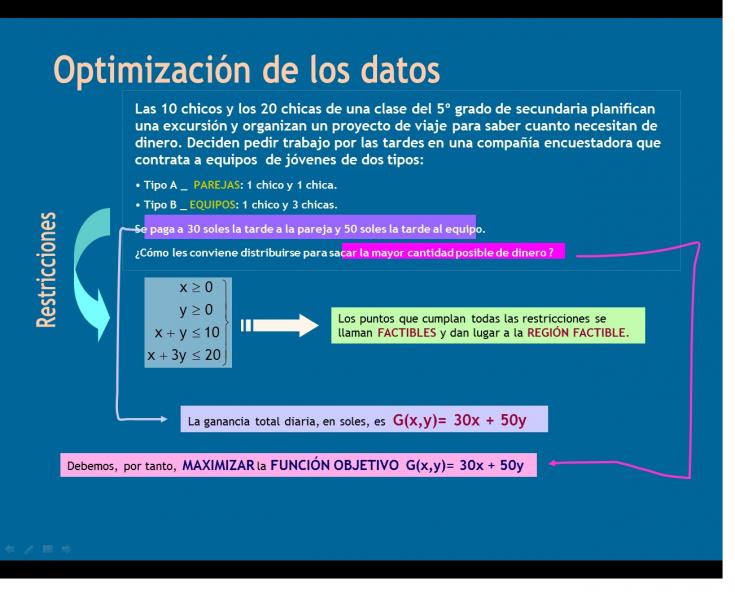 Optimización de los datos

Las 10 chicos y los 20 chicas de una clase del 5° grado de secundaria planifican una excursión y organizan un proyecto de viaje para saber cuanto necesitan de dinero. Deciden pedir trabajo por las tardes en una compañía encuestadora que contrata a equipos de jóvenes de dos tipos:

• Tipo A _ PAREJAS: 1 chico y 1 chica.

• Tipo B _ EQUIPOS: 1 chico y 3 chicas.

Se paga a 30 soles la tarde a la pareja y 50 soles la tarde al equipo.

¿Cómo les conviene distribuirse para sacar la mayor cantidad posible de dinero ?

Restricciones

$x \geq 0$
$y \geq 0$
$x + y \leq 10$
$x + 3y \leq 20$

Los puntos que cumplan todas las restricciones se llaman FACTIBLES y dan lugar a la REGIÓN FACTIBLE.

La ganancia total diaria, en soles, es G(x,y)= 30x + 50y

Debemos, por tanto, MAXIMIZAR la FUNCIÓN OBJETIVO G(x,y)= 30x + 50y